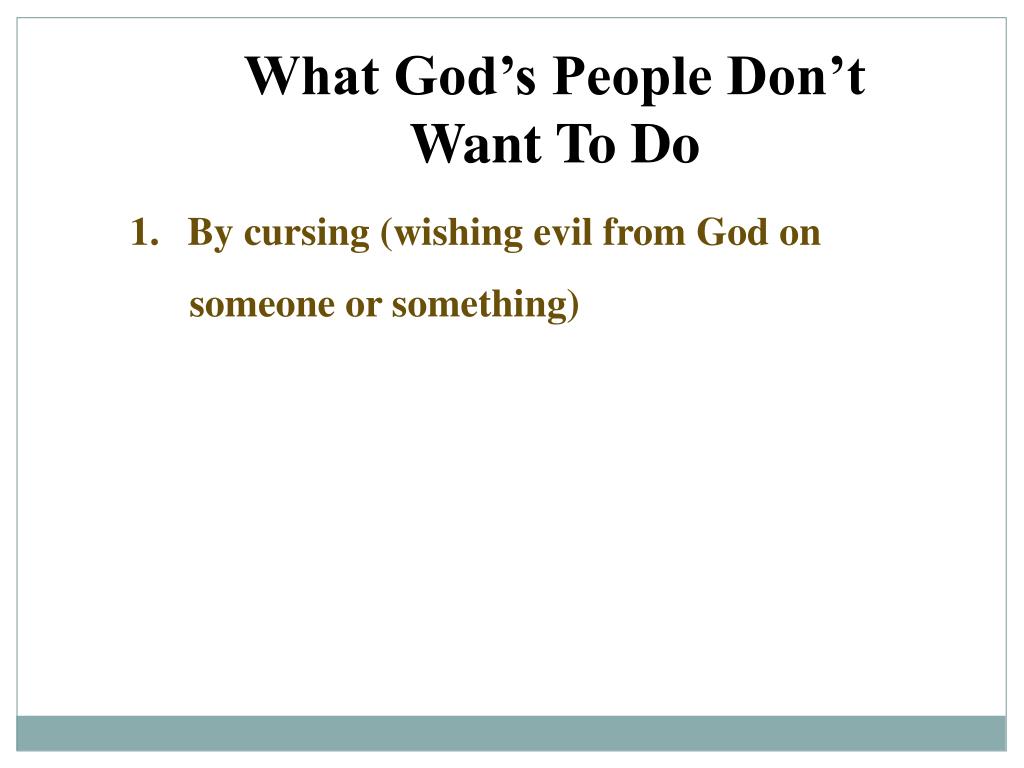 What God’s People Don’t Want To Do

1. By cursing (wishing evil from God on someone or something)